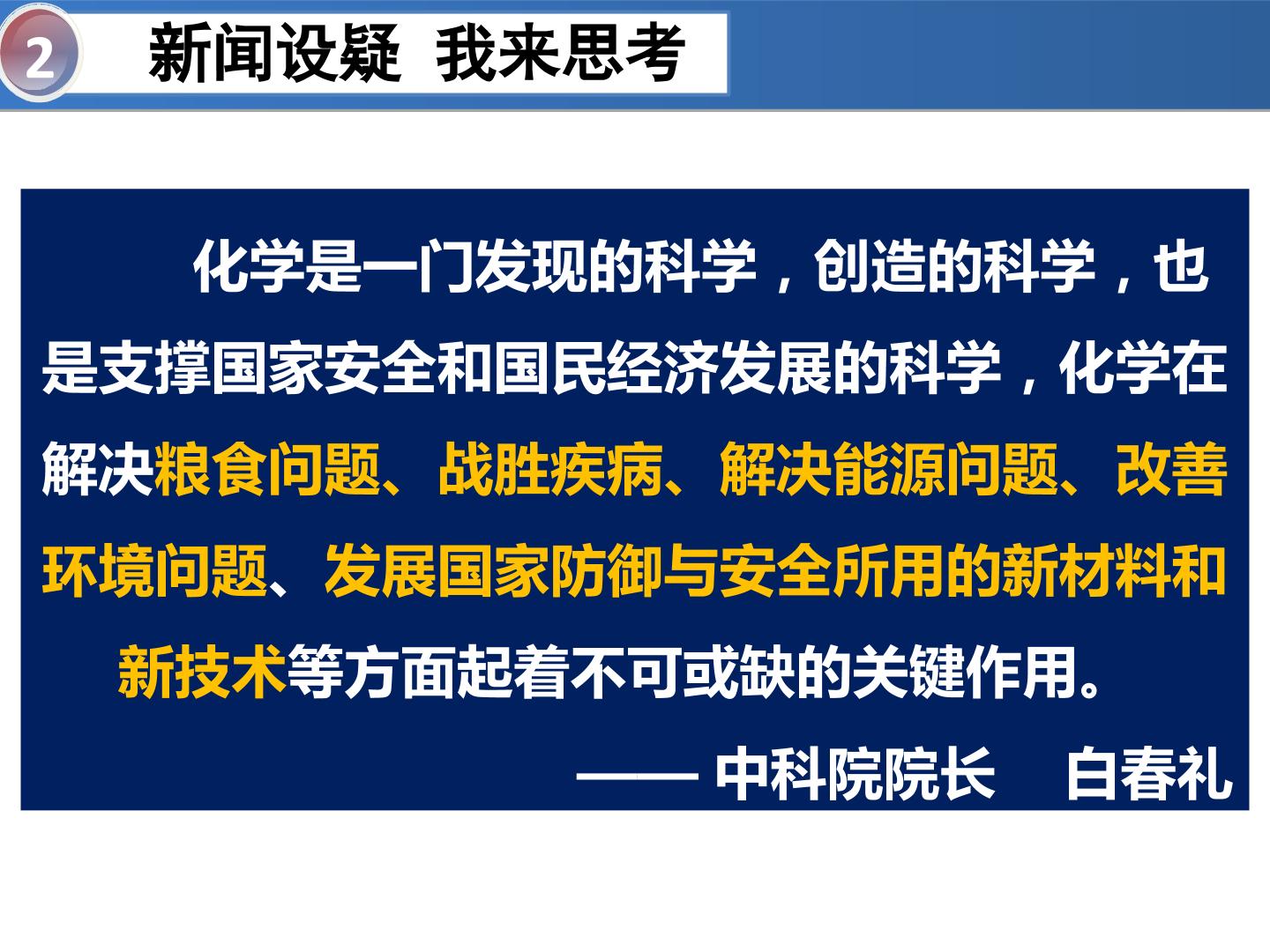 2 新闻设疑 我来思考

化学是一门发现的科学，创造的科学，也是支撑国家安全和国民经济发展的科学，化学在解决粮食问题、战胜疾病、解决能源问题、改善环境问题、发展国家防御与安全所用的新材料和新技术等方面起着不可或缺的关键作用。

—— 中科院院长 白春礼